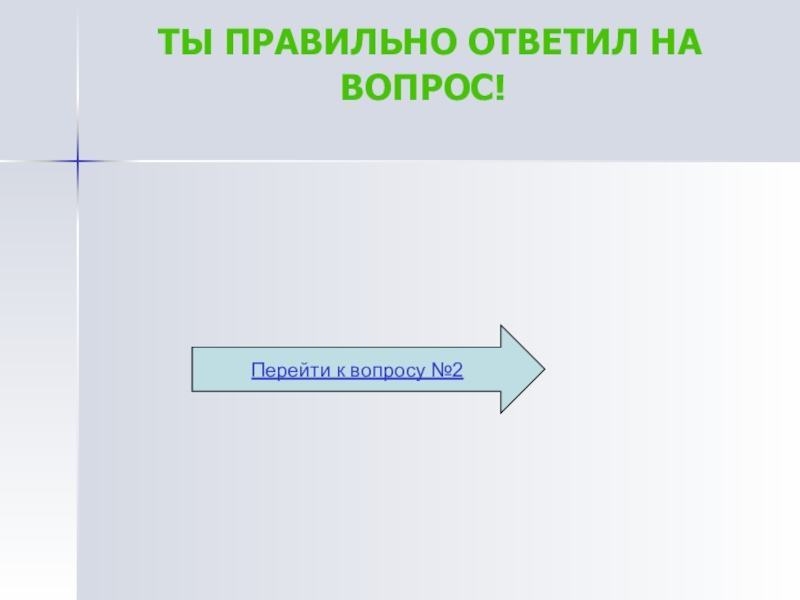 ТЫ ПРАВИЛЬНО ОТВЕТИЛ НА ВОПРОС!

Перейти к вопросу №2